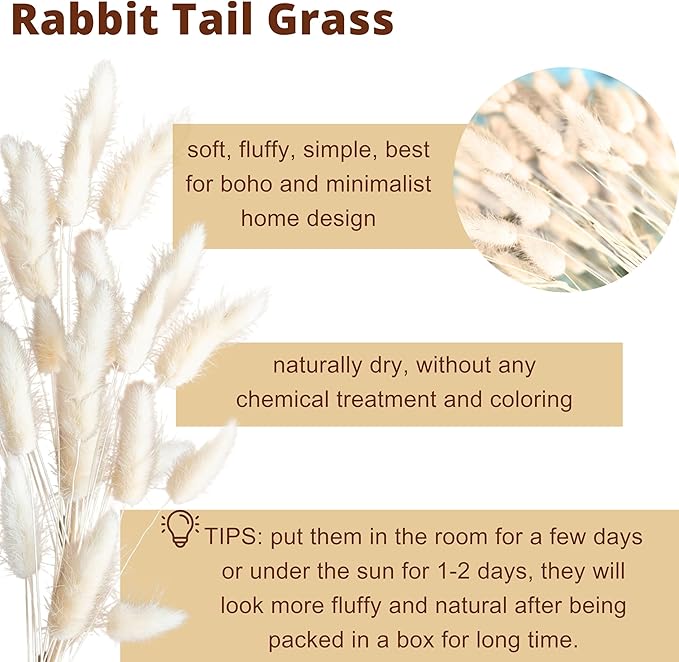 Rabbit Tail Grass

soft, fluffy, simple, best for boho and minimalist home design

naturally dry, without any chemical treatment and coloring

TIPS: put them in the room for a few days or under the sun for 1-2 days, they will look more fluffy and natural after being packed in a box for long time.